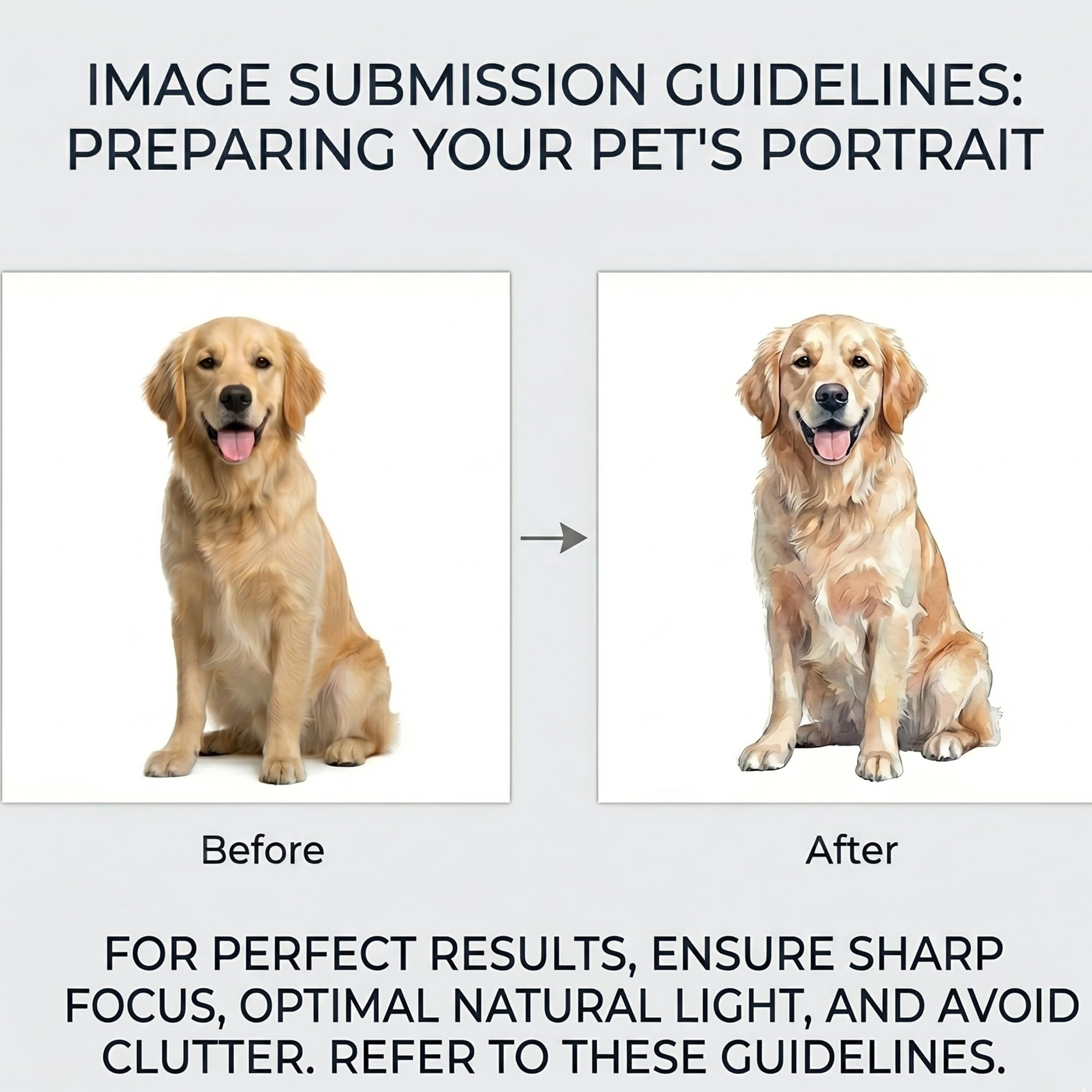 IMAGE SUBMISSION GUIDELINES: PREPARING YOUR PET'S PORTRAIT

Before

After

FOR PERFECT RESULTS, ENSURE SHARP FOCUS, OPTIMAL NATURAL LIGHT, AND AVOID CLUTTER. REFER TO THESE GUIDELINES.